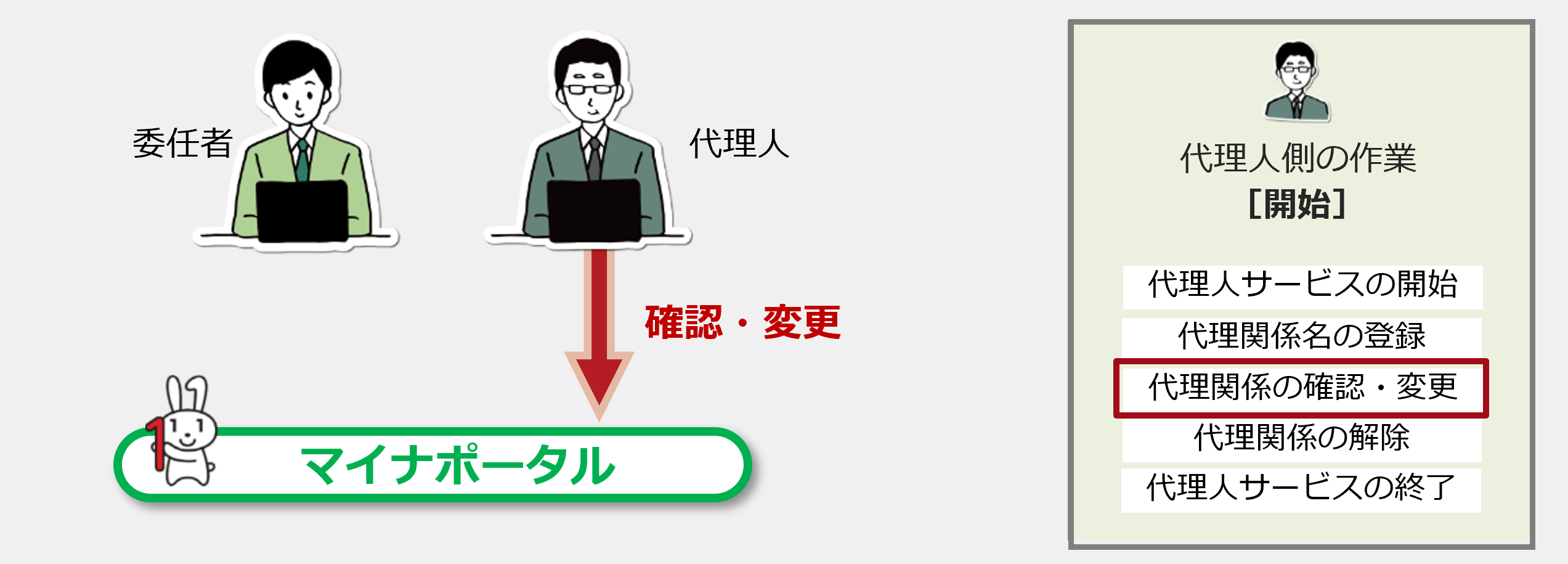 委任者

代理人

確認・変更

マイナポータル

代理人側の作業
［開始］

代理人サービスの開始
代理関係名の登録
代理関係の確認・変更
代理関係の解除
代理人サービスの終了